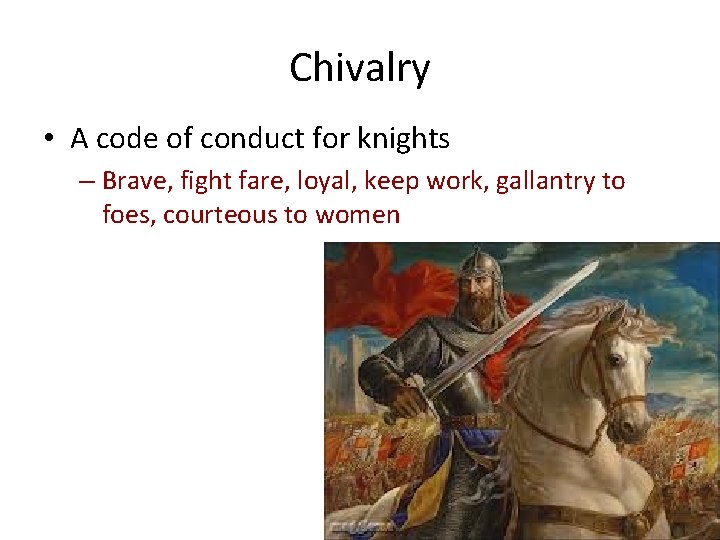 Chivalry

• A code of conduct for knights
– Brave, fight fare, loyal, keep work, gallantry to foes, courteous to women